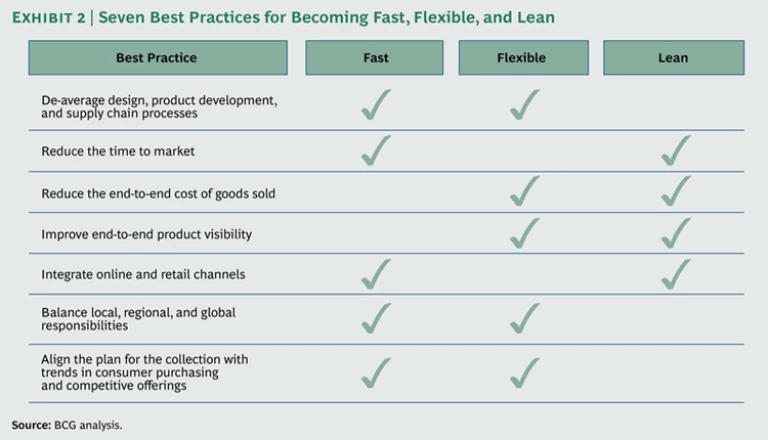 EXHIBIT 2 | Seven Best Practices for Becoming Fast, Flexible, and Lean

| Best Practice | Fast | Flexible | Lean |
|---|---|---|---|
| De-average design, product development, and supply chain processes | ✓ | ✓ | |
| Reduce the time to market | ✓ | | ✓ |
| Reduce the end-to-end cost of goods sold | | ✓ | ✓ |
| Improve end-to-end product visibility | | ✓ | ✓ |
| Integrate online and retail channels | ✓ | | ✓ |
| Balance local, regional, and global responsibilities | ✓ | ✓ | |
| Align the plan for the collection with trends in consumer purchasing and competitive offerings | ✓ | ✓ | |

Source: BCG analysis.